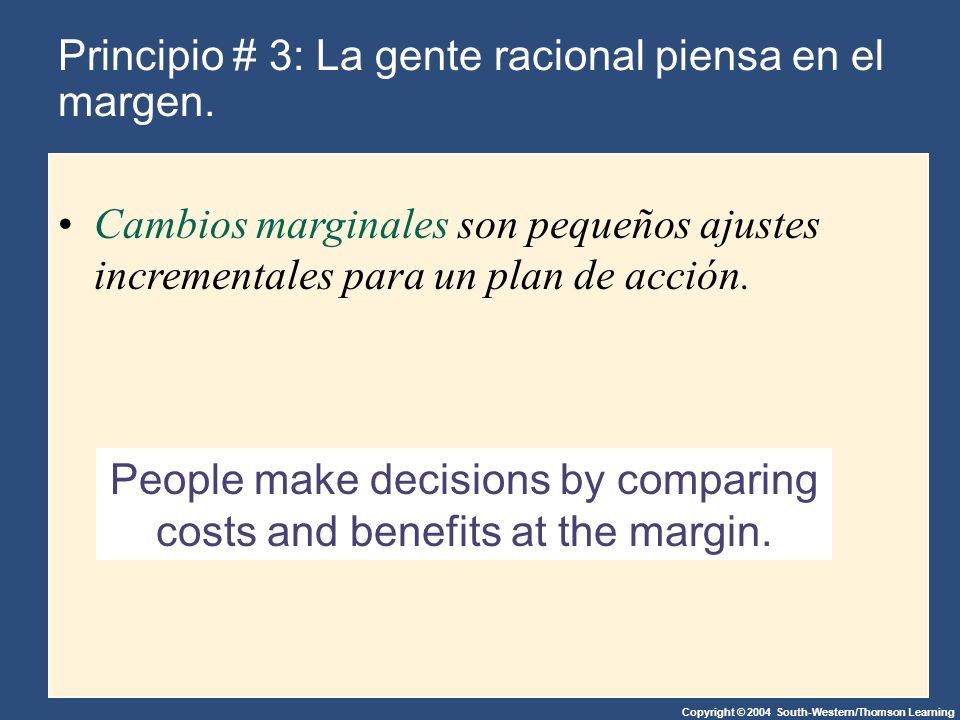 Principio # 3: La gente racional piensa en el margen.

• Cambios marginales son pequeños ajustes incrementales para un plan de acción.

People make decisions by comparing costs and benefits at the margin.

Copyright © 2004 South-Western/Thomson Learning